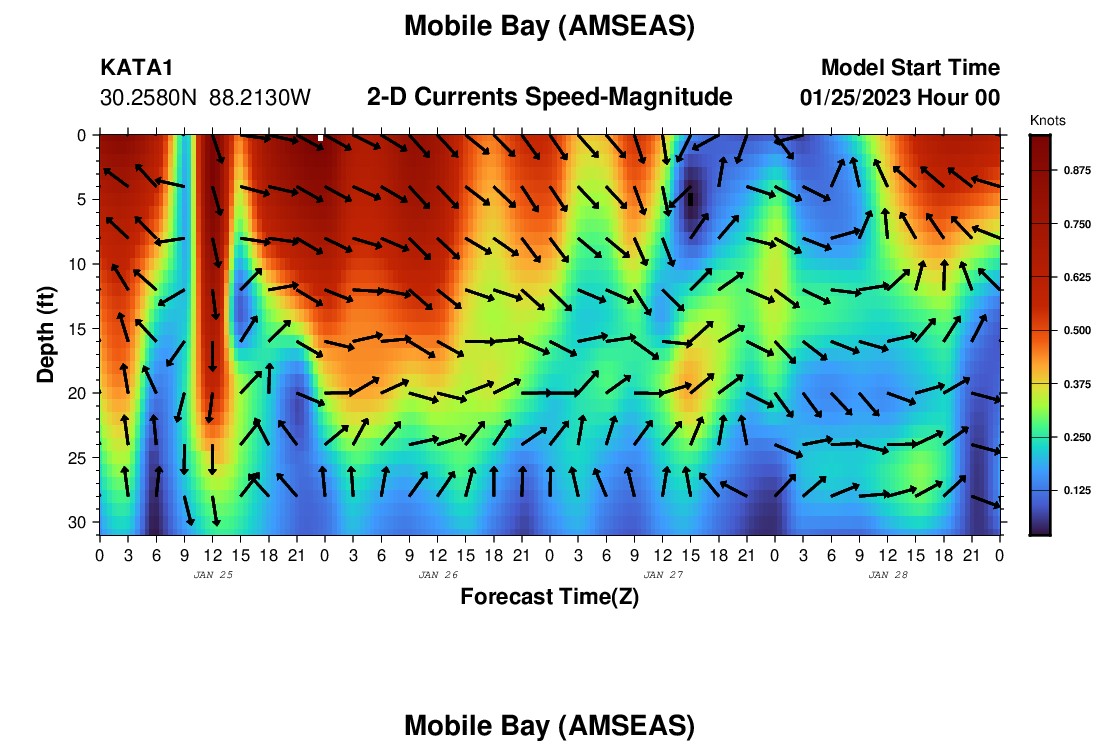 Mobile Bay (AMSEAS)

KATA1
30.2580N 88.2130W

2-D Currents Speed-Magnitude

Model Start Time
01/25/2023 Hour 00

Knots

0.875
0.750
0.625
0.500
0.375
0.250
0.125

Depth (ft)

0
5
10
15
20
25
30

0 3 6 9 12 15 18 21 0 3 6 9 12 15 18 21 0 3 6 9 12 15 18 21 0 3 6 9 12 15 18 21 0

JAN 25
JAN 26
JAN 27
JAN 28

Forecast Time(Z)

Mobile Bay (AMSEAS)